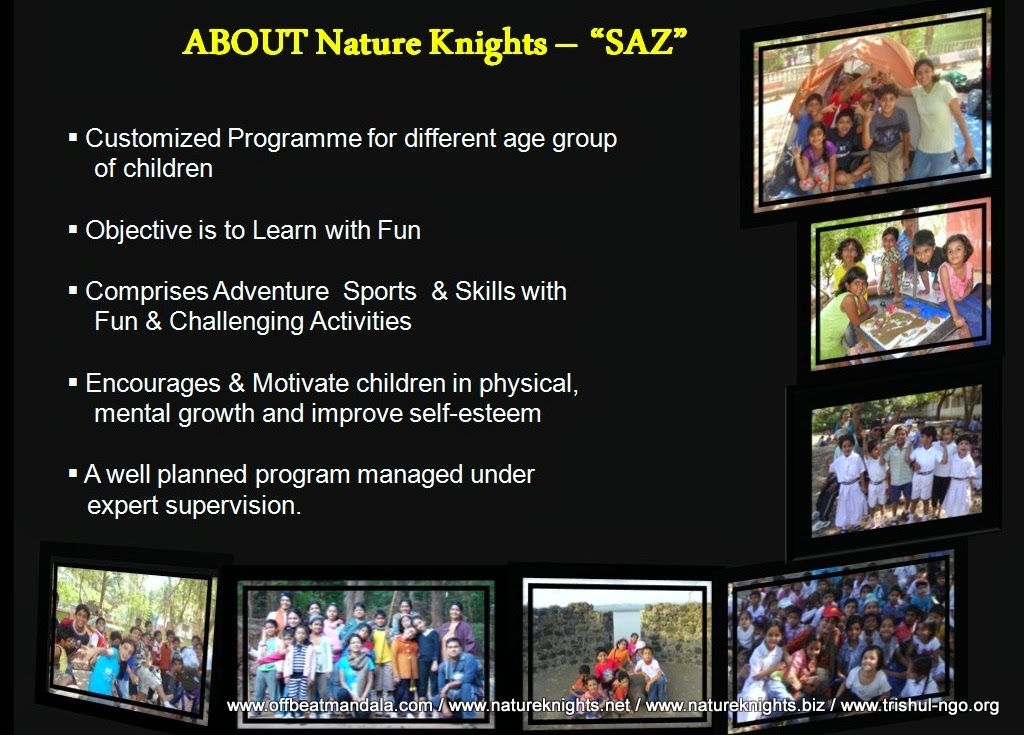 ABOUT Nature Knights – "SAZ"

▪ Customized Programme for different age group of children

▪ Objective is to Learn with Fun

▪ Comprises Adventure Sports & Skills with Fun & Challenging Activities

▪ Encourages & Motivate children in physical, mental growth and improve self-esteem

▪ A well planned program managed under expert supervision.

www.offbeatmandala.com / www.natureknights.net / www.natureknights.biz / www.trishul-ngo.org